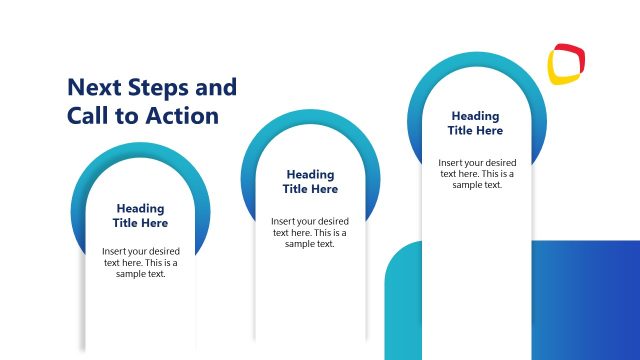 Next Steps and Call to Action

Heading Title Here

Insert your desired text here. This is a sample text.

Heading Title Here

Insert your desired text here. This is a sample text.

Heading Title Here

Insert your desired text here. This is a sample text.